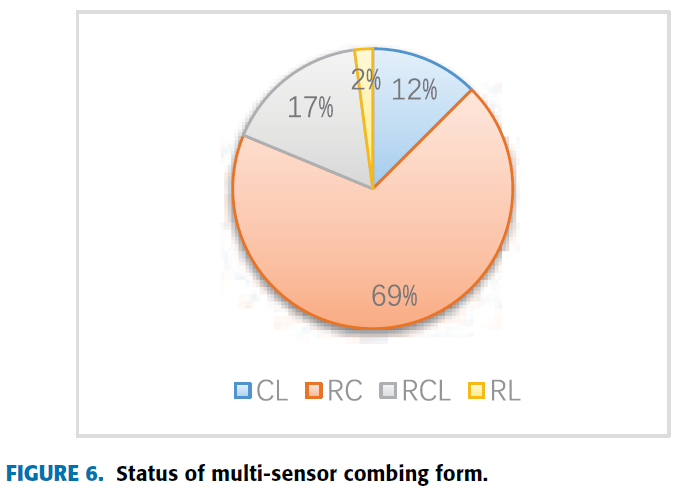 2%
12%
17%
69%

CL RC RCL RL

FIGURE 6. Status of multi-sensor combing form.